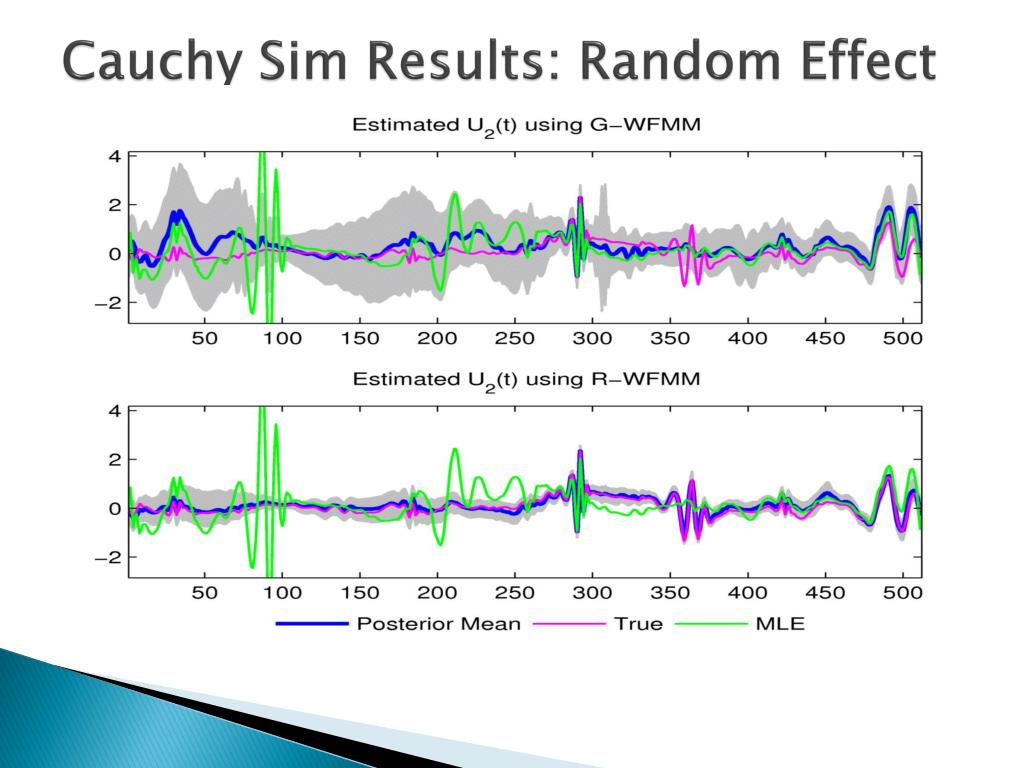 Cauchy Sim Results: Random Effect

Estimated $U_2(t)$ using G−WFMM

4
2
0
−2
50 100 150 200 250 300 350 400 450 500

Estimated $U_2(t)$ using R−WFMM

4
2
0
−2
50 100 150 200 250 300 350 400 450 500

Posterior Mean True MLE